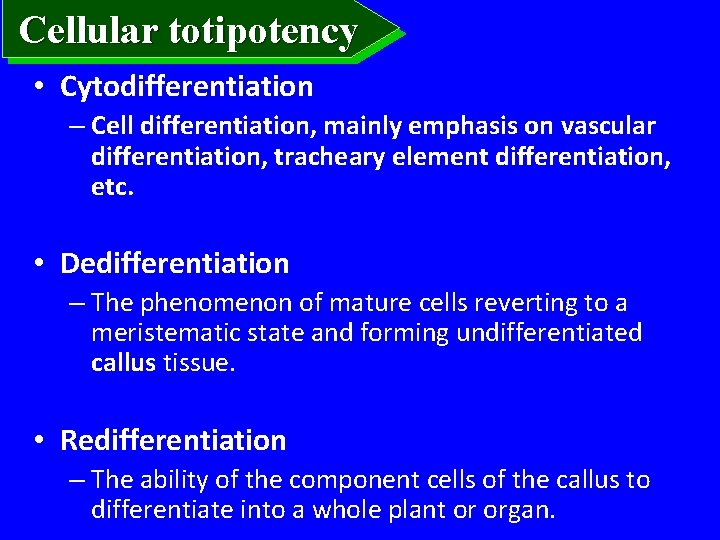 Cellular totipotency

• Cytodifferentiation
– Cell differentiation, mainly emphasis on vascular differentiation, tracheary element differentiation, etc.

• Dedifferentiation
– The phenomenon of mature cells reverting to a meristematic state and forming undifferentiated callus tissue.

• Redifferentiation
– The ability of the component cells of the callus to differentiate into a whole plant or organ.